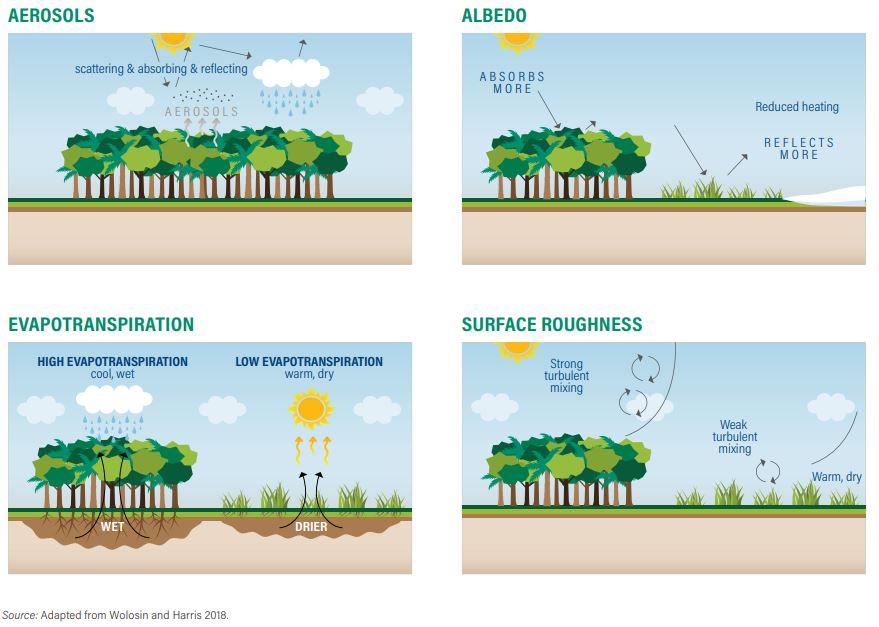 AEROSOLS

scattering & absorbing & reflecting

AEROSOLS

ALBEDO

ABSORBS MORE

Reduced heating

REFLECTS MORE

EVAPOTRANSPIRATION

HIGH EVAPOTRANSPIRATION
cool, wet

LOW EVAPOTRANSPIRATION
warm, dry

WET

DRIER

SURFACE ROUGHNESS

Strong turbulent mixing

Weak turbulent mixing

Warm, dry

Source: Adapted from Wolosin and Harris 2018.